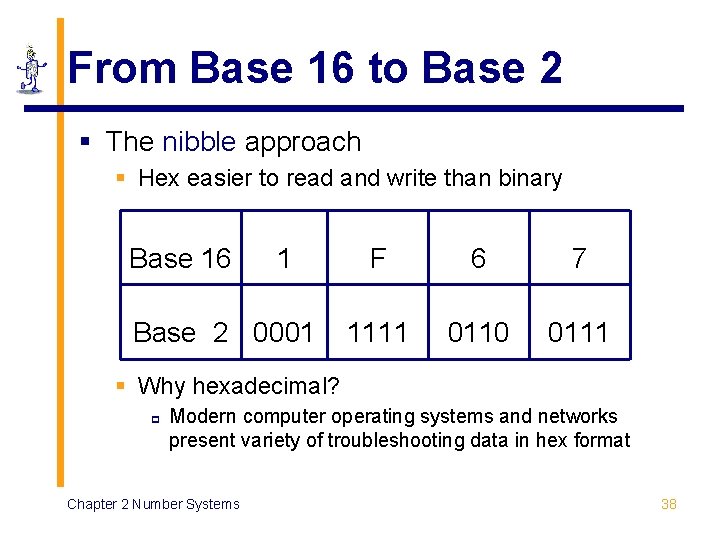 From Base 16 to Base 2

▪ The nibble approach
▪ Hex easier to read and write than binary

| Base 16 | 1 | F | 6 | 7 |
|---|---|---|---|---|
| Base 2 | 0001 | 1111 | 0110 | 0111 |

▪ Why hexadecimal?
▫ Modern computer operating systems and networks present variety of troubleshooting data in hex format

Chapter 2 Number Systems

38